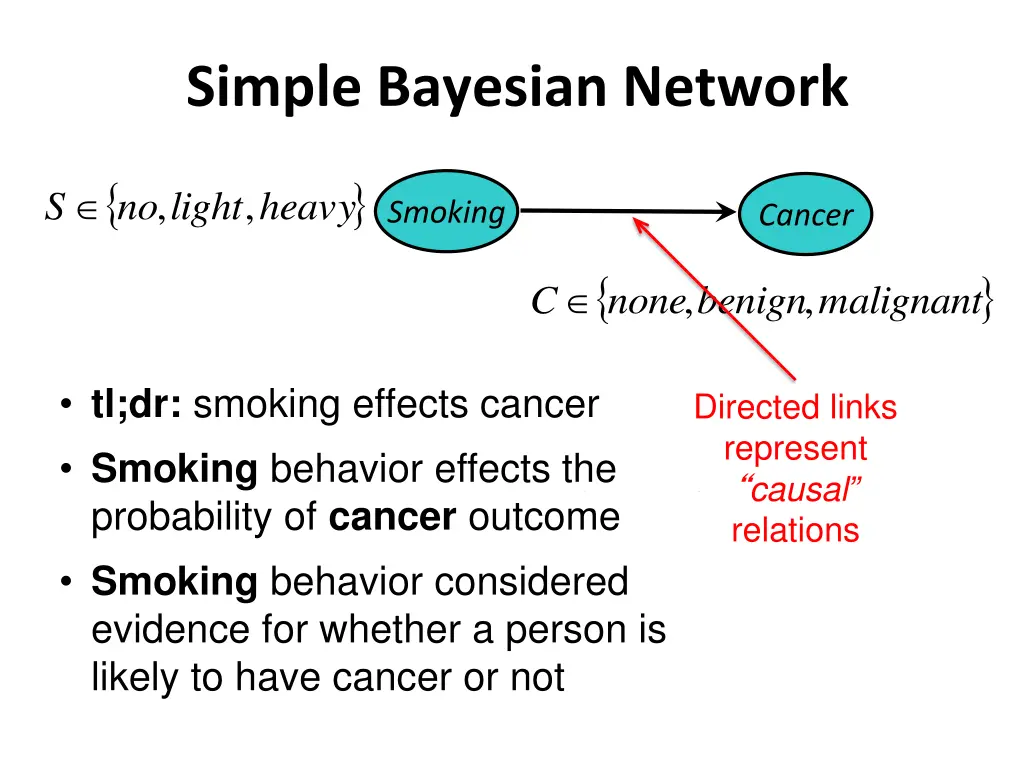 Simple Bayesian Network

$S \in \{no, light, heavy\}$ Smoking Cancer

$C \in \{none, benign, malignant\}$

• tl;dr: smoking effects cancer

• Smoking behavior effects the probability of cancer outcome

• Smoking behavior considered evidence for whether a person is likely to have cancer or not

Directed links represent "causal" relations